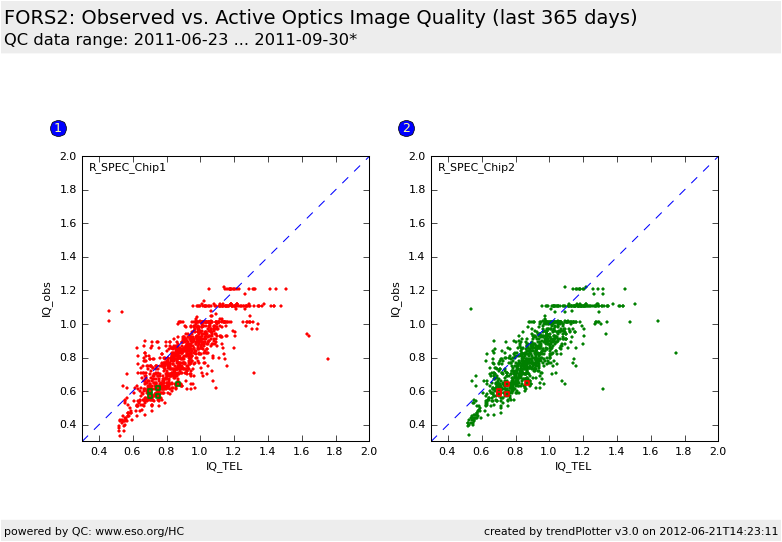 FORS2: Observed vs. Active Optics Image Quality (last 365 days)
QC data range: 2011-06-23 ... 2011-09-30*

1

R_SPEC_Chip1

IQ_obs

2.0
1.8
1.6
1.4
1.2
1.0
0.8
0.6
0.4

0.4 0.6 0.8 1.0 1.2 1.4 1.6 1.8 2.0

IQ_TEL

2

R_SPEC_Chip2

IQ_obs

2.0
1.8
1.6
1.4
1.2
1.0
0.8
0.6
0.4

0.4 0.6 0.8 1.0 1.2 1.4 1.6 1.8 2.0

IQ_TEL

powered by QC: www.eso.org/HC

created by trendPlotter v3.0 on 2012-06-21T14:23:11